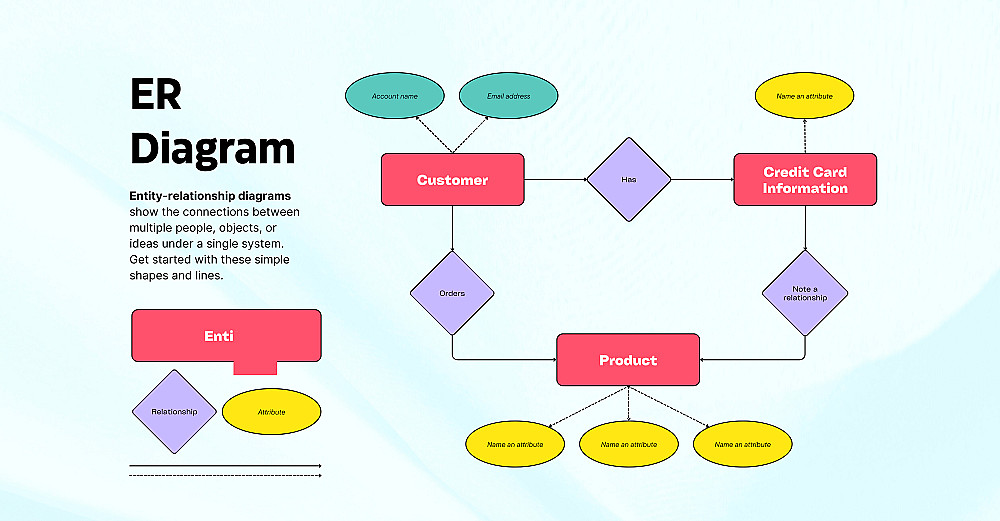 ER Diagram

**Entity-relationship diagrams** show the connections between multiple people, objects, or ideas under a single system. Get started with these simple shapes and lines.

Enti

Relationship

Attribute

Account name

Email address

Customer

Has

Name an attribute

Credit Card Information

Orders

Note a relationship

Product

Name an attribute

Name an attribute

Name an attribute